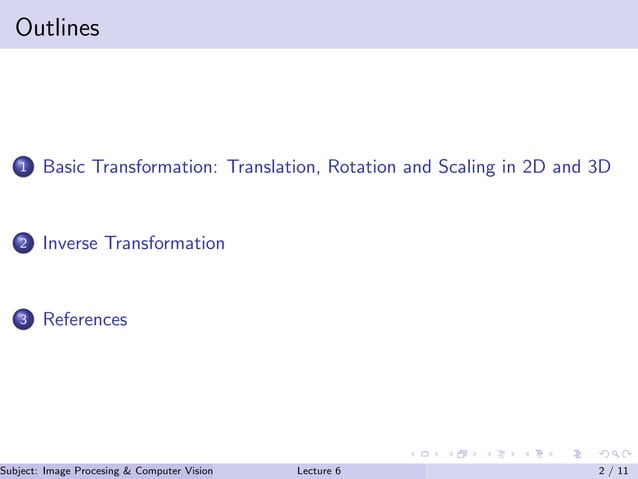 Outlines

1 Basic Transformation: Translation, Rotation and Scaling in 2D and 3D

2 Inverse Transformation

3 References

Subject: Image Procesing & Computer Vision    Lecture 6    2 / 11